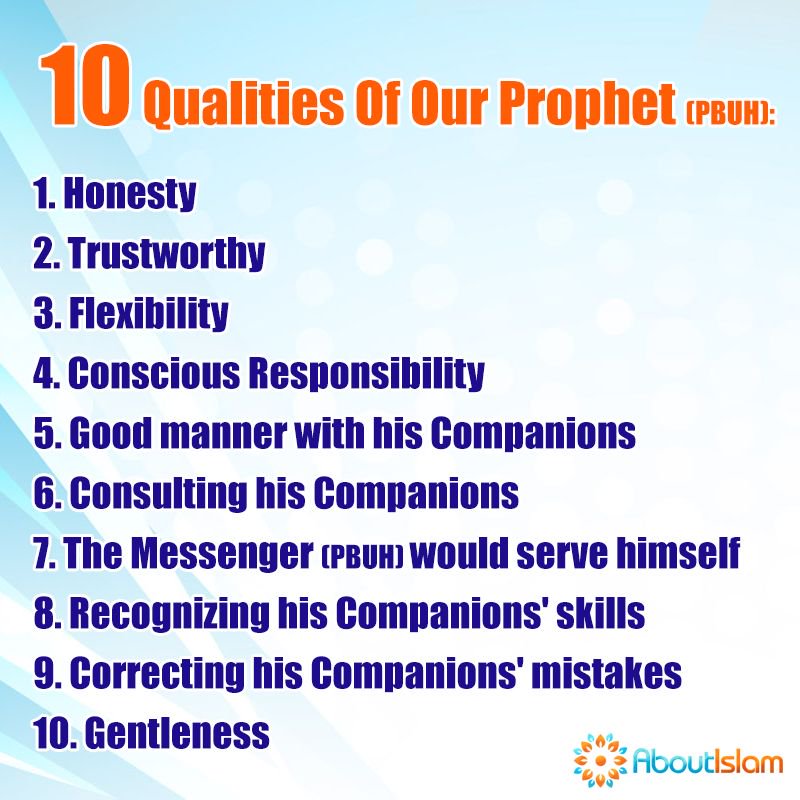 10 Qualities Of Our Prophet (PBUH):

1. Honesty
2. Trustworthy
3. Flexibility
4. Conscious Responsibility
5. Good manner with his Companions
6. Consulting his Companions
7. The Messenger (PBUH) would serve himself
8. Recognizing his Companions' skills
9. Correcting his Companions' mistakes
10. Gentleness

AboutIslam